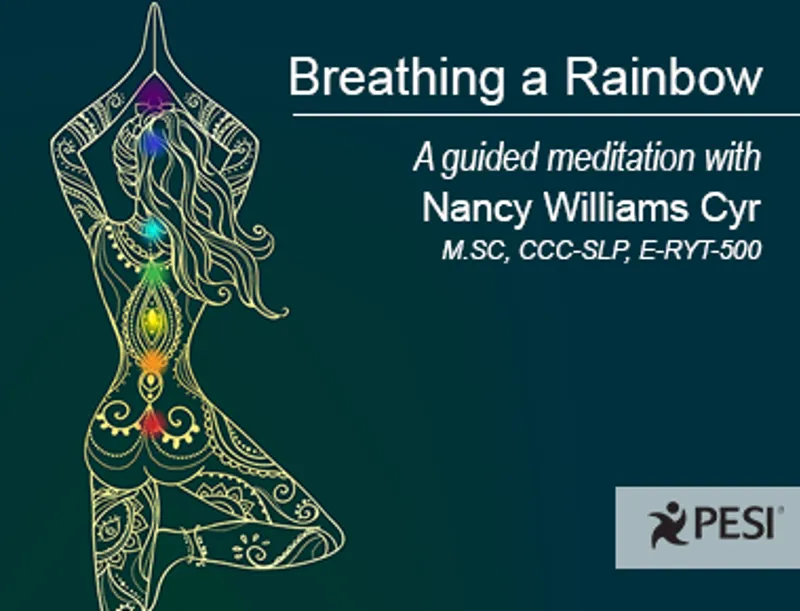 Breathing a Rainbow

A guided meditation with
Nancy Williams Cyr
M.SC, CCC-SLP, E-RYT-500

PESI®